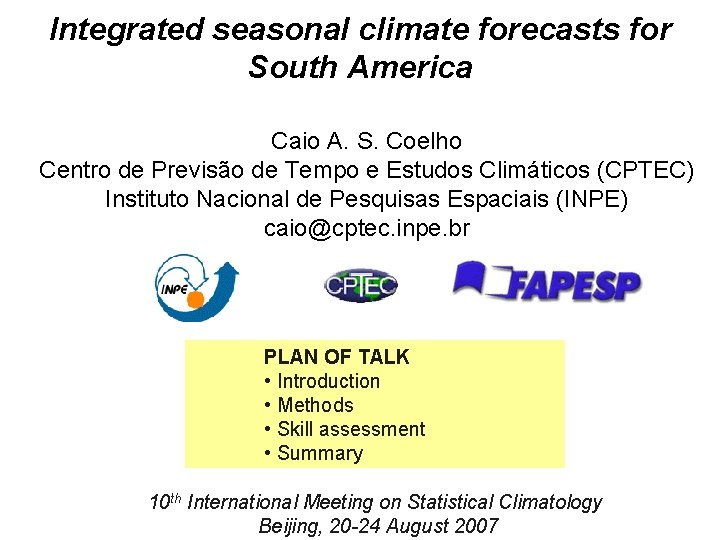 Integrated seasonal climate forecasts for South America

Caio A. S. Coelho
Centro de Previsão de Tempo e Estudos Climáticos (CPTEC)
Instituto Nacional de Pesquisas Espaciais (INPE)
caio@cptec.inpe.br

INPE

CPTEC

FAPESP

PLAN OF TALK
• Introduction
• Methods
• Skill assessment
• Summary

10$^{th}$ International Meeting on Statistical Climatology
Beijing, 20-24 August 2007